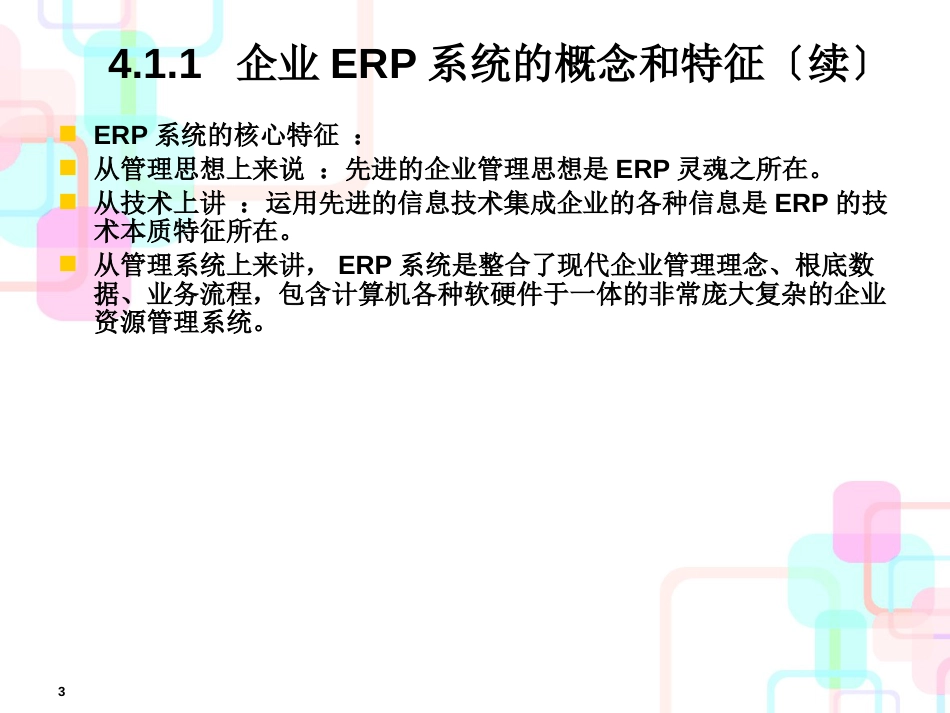 4.1.1 企业 ERP 系统的概念和特征〔续〕

ERP 系统的核心特征 ：

从管理思想上来说 ：先进的企业管理思想是 ERP 灵魂之所在。

从技术上讲 ：运用先进的信息技术集成企业的各种信息是 ERP 的技术本质特征所在。

从管理系统上来讲， ERP 系统是整合了现代企业管理理念、根底数据、业务流程，包含计算机各种软硬件于一体的非常庞大复杂的企业资源管理系统。

3